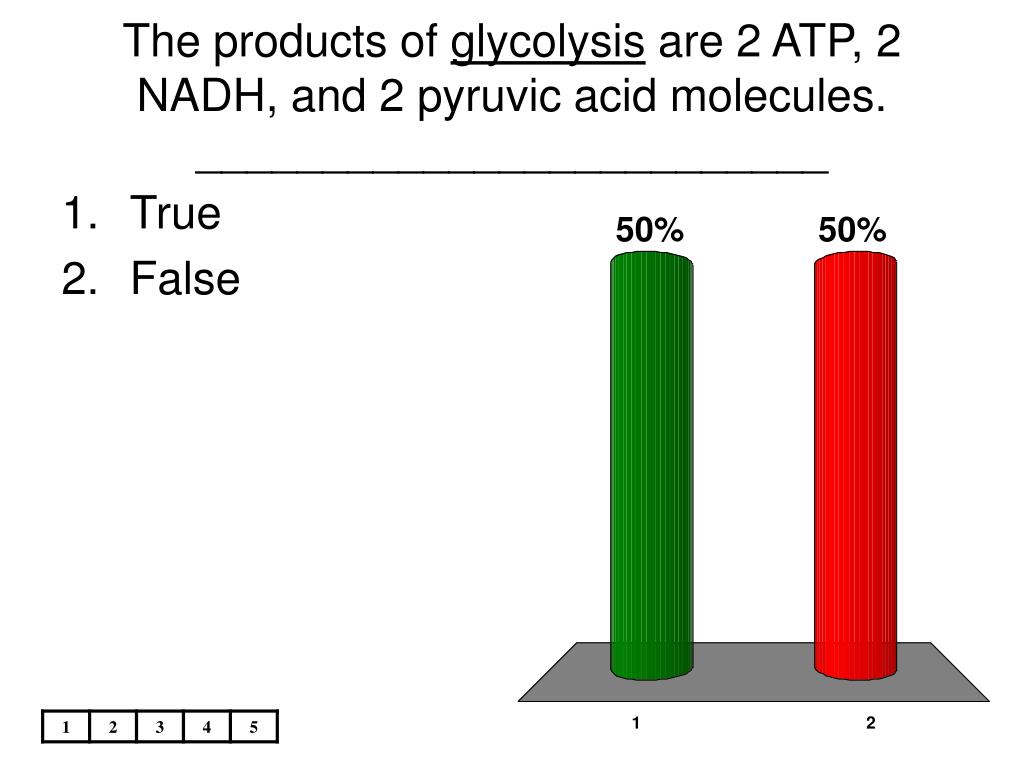 The products of glycolysis are 2 ATP, 2 NADH, and 2 pyruvic acid molecules. ___________________________

1. True
2. False

50%
50%

1
2

| 1 | 2 | 3 | 4 | 5 |
|---|---|---|---|---|